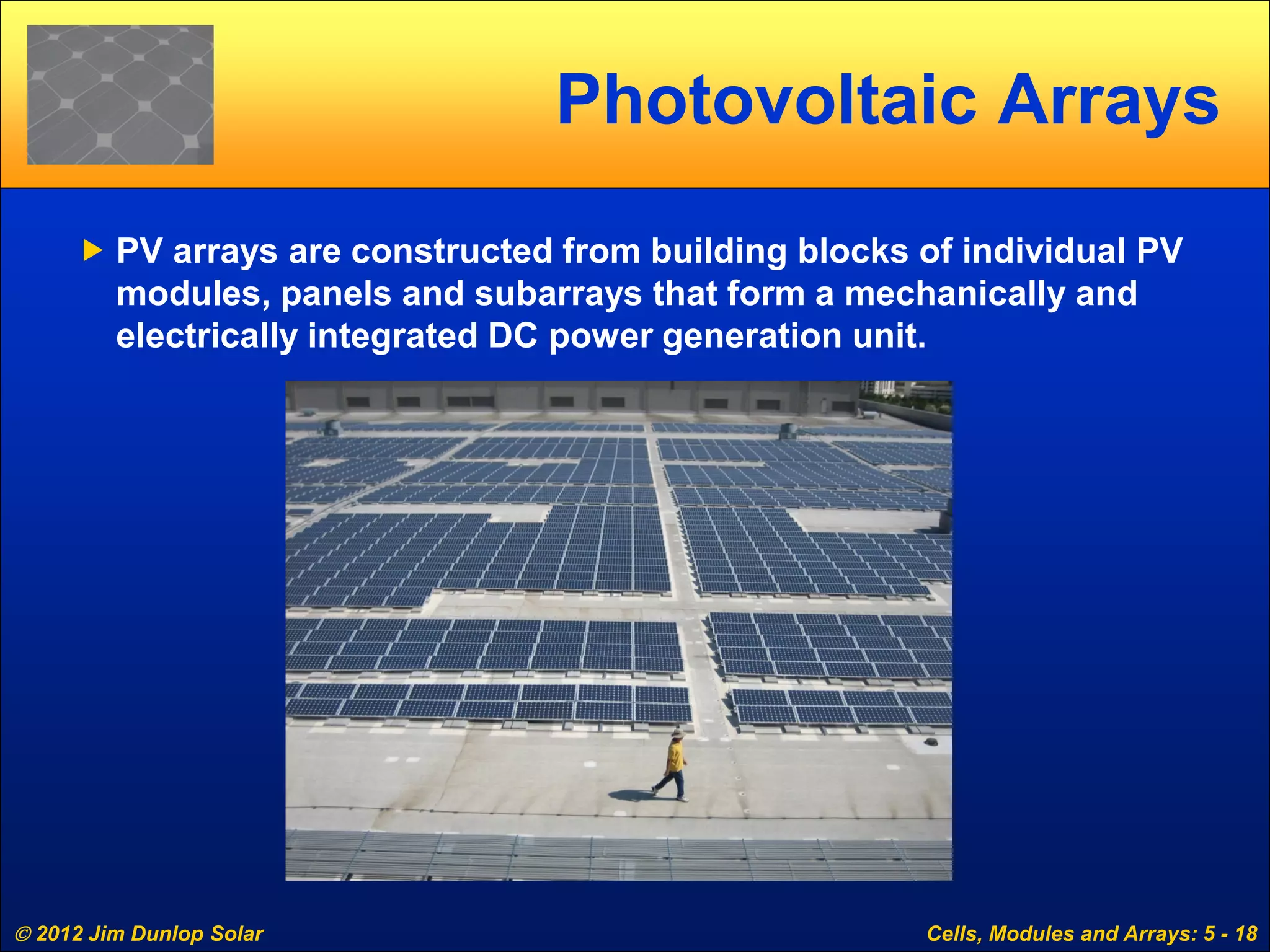 Photovoltaic Arrays

PV arrays are constructed from building blocks of individual PV modules, panels and subarrays that form a mechanically and electrically integrated DC power generation unit.

© 2012 Jim Dunlop Solar

Cells, Modules and Arrays: 5 - 18